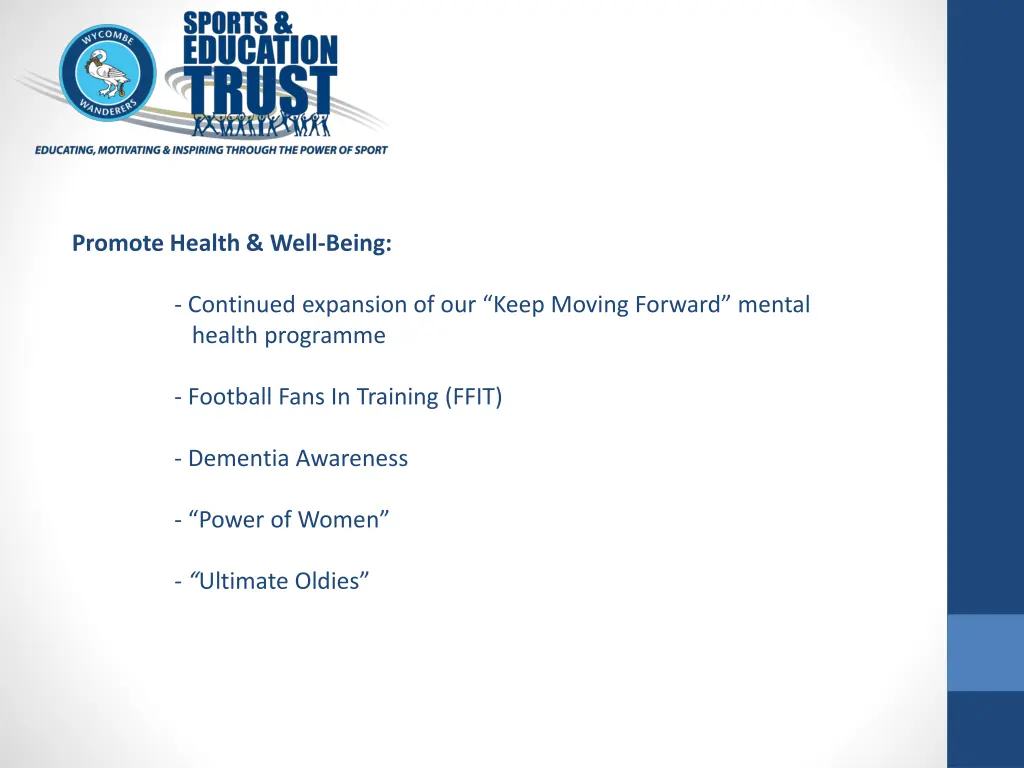 WYCOMBE WANDERERS

SPORTS & EDUCATION TRUST

EDUCATING, MOTIVATING & INSPIRING THROUGH THE POWER OF SPORT

Promote Health & Well-Being:

- Continued expansion of our “Keep Moving Forward” mental health programme

- Football Fans In Training (FFIT)

- Dementia Awareness

- “Power of Women”

- “Ultimate Oldies”